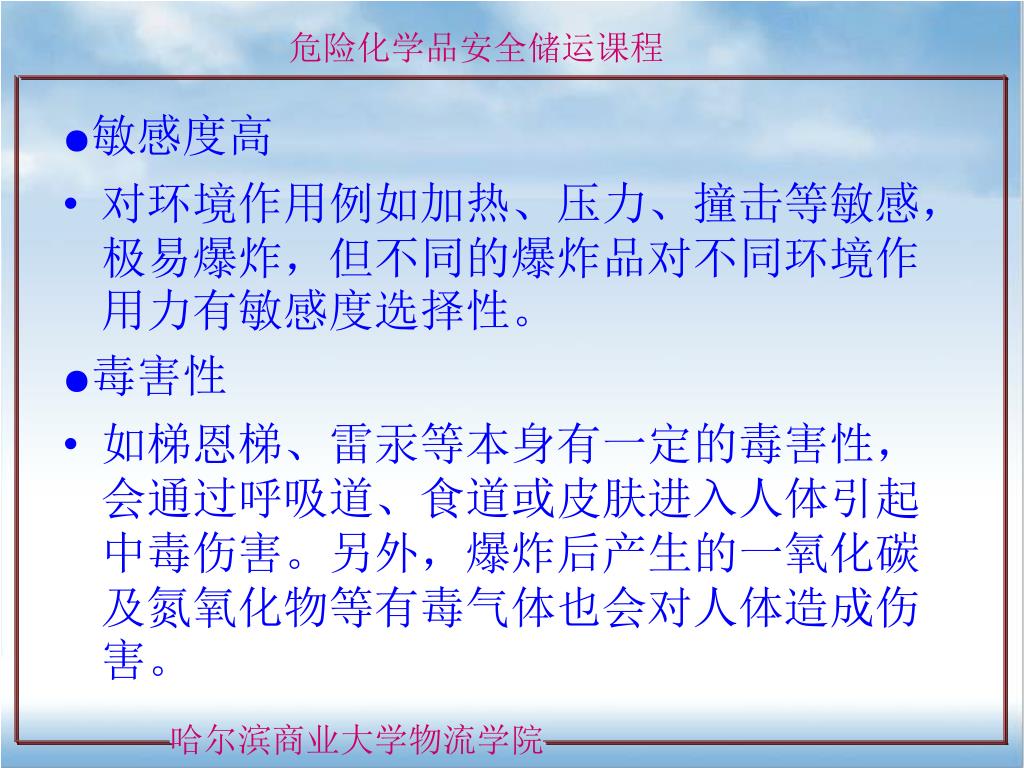 危险化学品安全储运课程

●敏感度高

• 对环境作用例如加热、压力、撞击等敏感，极易爆炸，但不同的爆炸品对不同环境作用力有敏感度选择性。

●毒害性

• 如梯恩梯、雷汞等本身有一定的毒害性，会通过呼吸道、食道或皮肤进入人体引起中毒伤害。另外，爆炸后产生的一氧化碳及氮氧化物等有毒气体也会对人体造成伤害。

哈尔滨商业大学物流学院